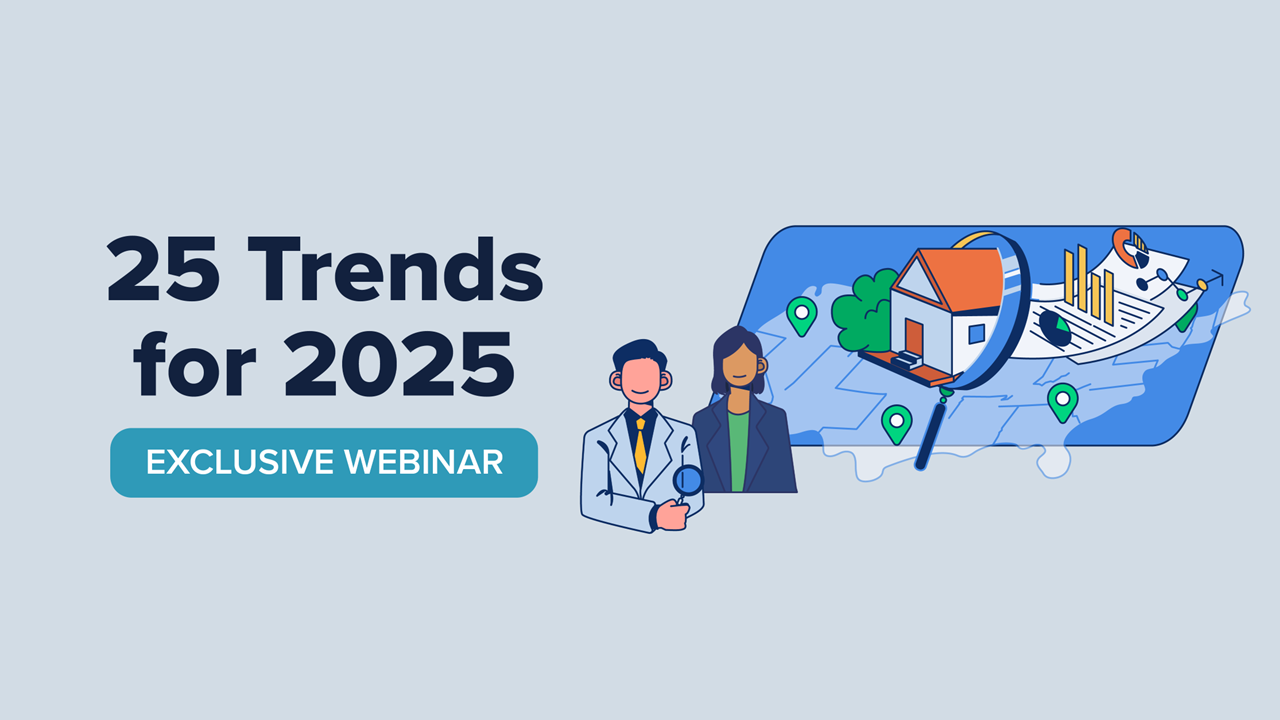 25 Trends for 2025

EXCLUSIVE WEBINAR